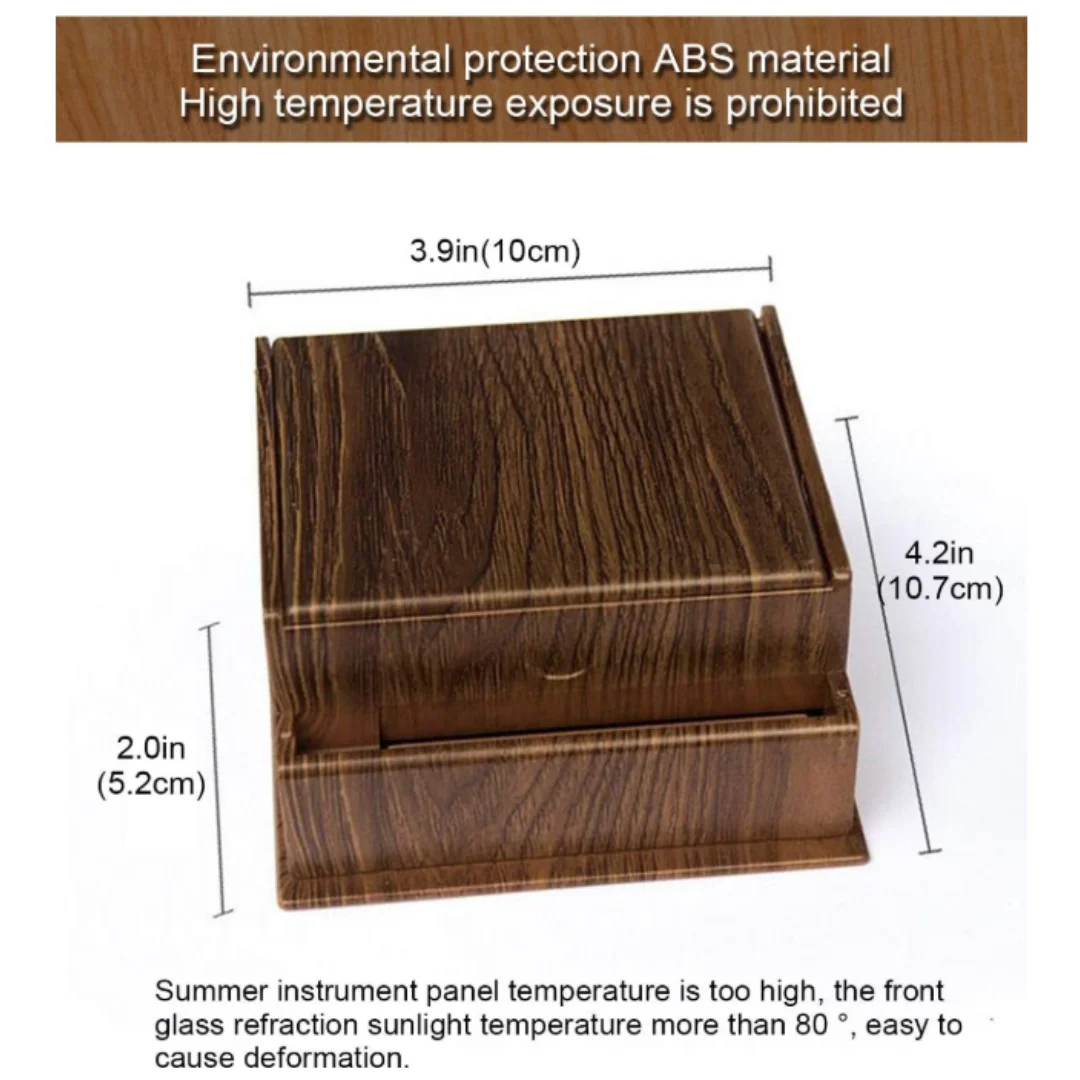 Environmental protection ABS material
High temperature exposure is prohibited

3.9in(10cm)

4.2in
(10.7cm)

2.0in
(5.2cm)

Summer instrument panel temperature is too high, the front glass refraction sunlight temperature more than 80 °, easy to cause deformation.